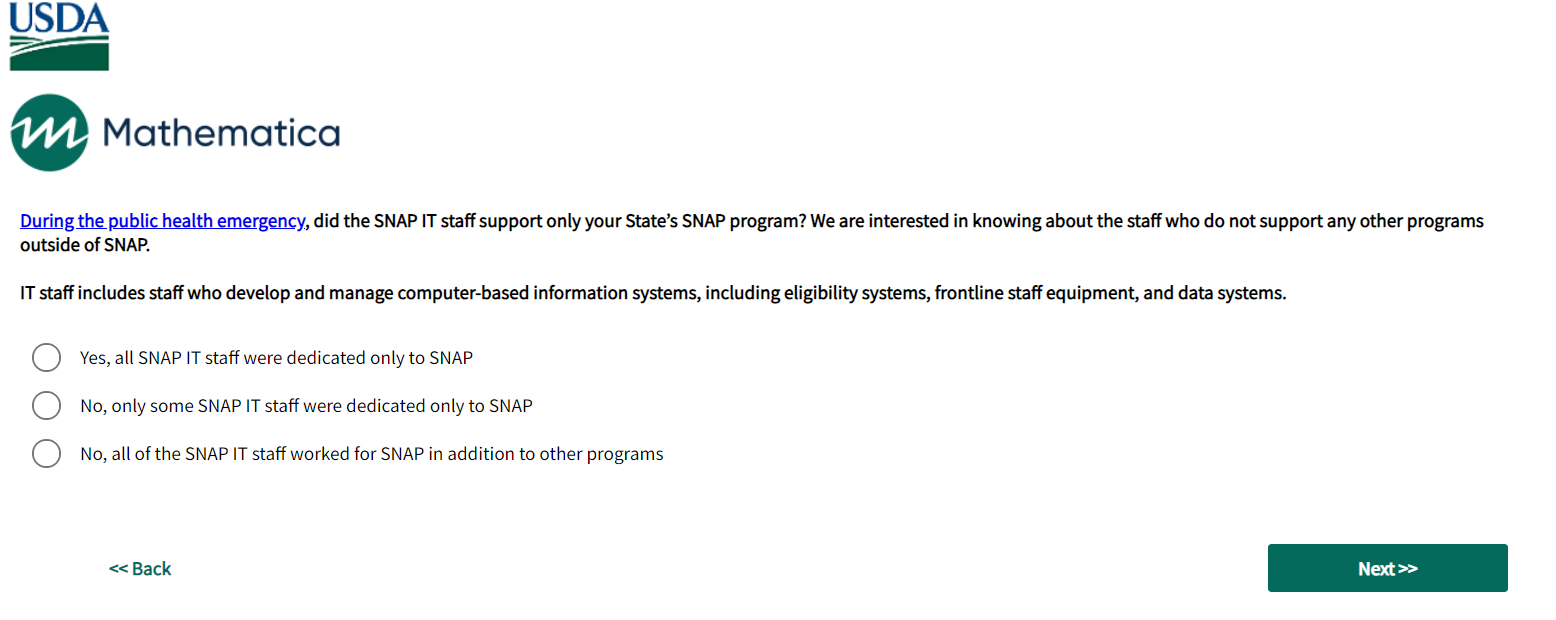 USDA

Mathematica

During the public health emergency, did the SNAP IT staff support only your State's SNAP program? We are interested in knowing about the staff who do not support any other programs outside of SNAP.

IT staff includes staff who develop and manage computer-based information systems, including eligibility systems, frontline staff equipment, and data systems.

Yes, all SNAP IT staff were dedicated only to SNAP

No, only some SNAP IT staff were dedicated only to SNAP

No, all of the SNAP IT staff worked for SNAP in addition to other programs

<< Back

Next >>